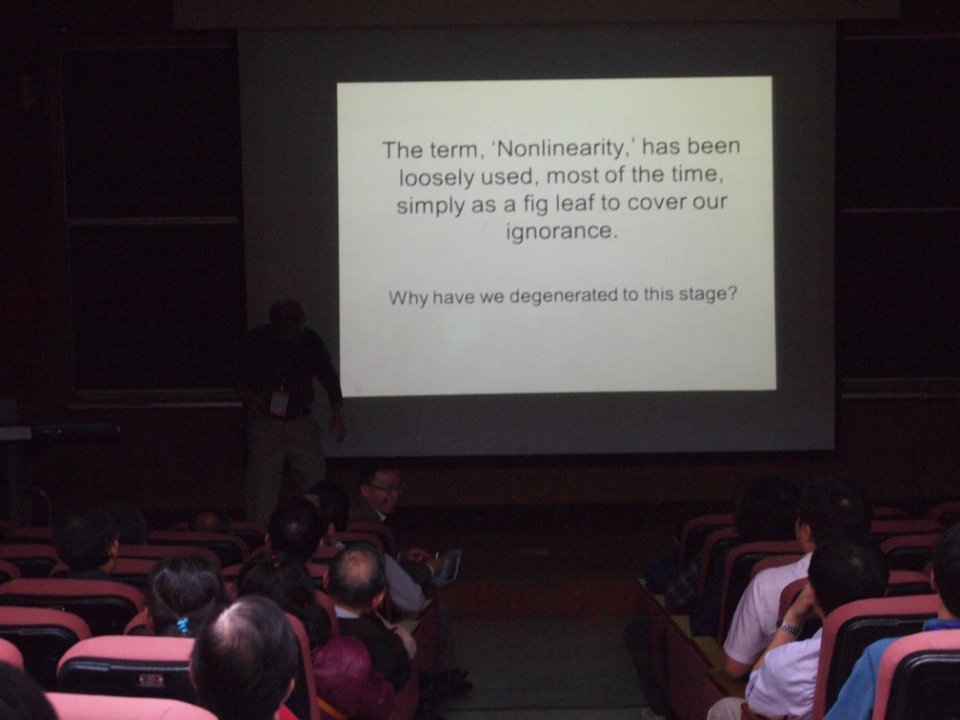 The term, 'Nonlinearity,' has been loosely used, most of the time, simply as a fig leaf to cover our ignorance.

Why have we degenerated to this stage?